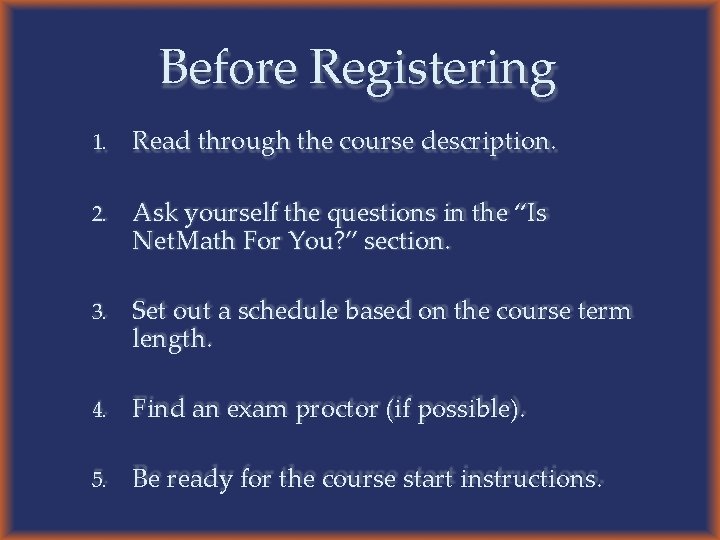 Before Registering

1. Read through the course description.

2. Ask yourself the questions in the "Is NetMath For You?" section.

3. Set out a schedule based on the course term length.

4. Find an exam proctor (if possible).

5. Be ready for the course start instructions.